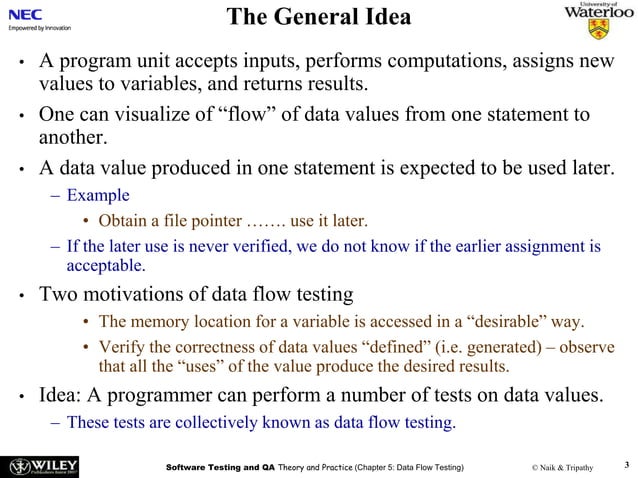 NEC
Empowered by Innovation

The General Idea

University of Waterloo

• A program unit accepts inputs, performs computations, assigns new values to variables, and returns results.

• One can visualize of "flow" of data values from one statement to another.

• A data value produced in one statement is expected to be used later.
– Example
• Obtain a file pointer ……. use it later.
– If the later use is never verified, we do not know if the earlier assignment is acceptable.

• Two motivations of data flow testing
• The memory location for a variable is accessed in a "desirable" way.
• Verify the correctness of data values "defined" (i.e. generated) – observe that all the "uses" of the value produce the desired results.

• Idea: A programmer can perform a number of tests on data values.
– These tests are collectively known as data flow testing.

WILEY
Publishers Since 1807

Software Testing and QA Theory and Practice (Chapter 5: Data Flow Testing)

© Naik & Tripathy

3